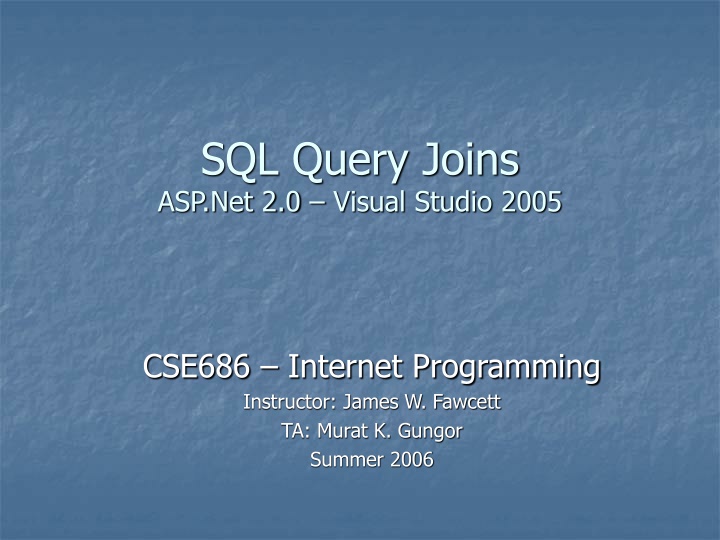 SQL Query Joins
ASP.Net 2.0 – Visual Studio 2005

CSE686 – Internet Programming
Instructor: James W. Fawcett
TA: Murat K. Gungor
Summer 2006